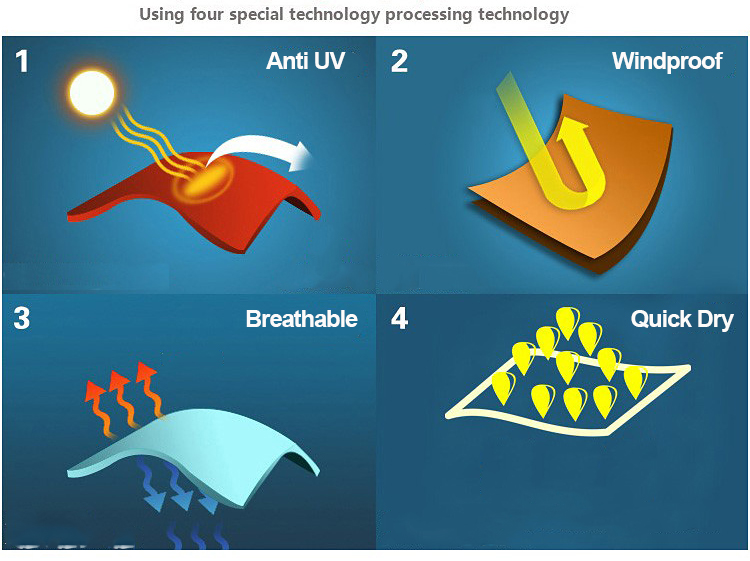 Using four special technology processing technology

1 Anti UV

2 Windproof

3 Breathable

4 Quick Dry